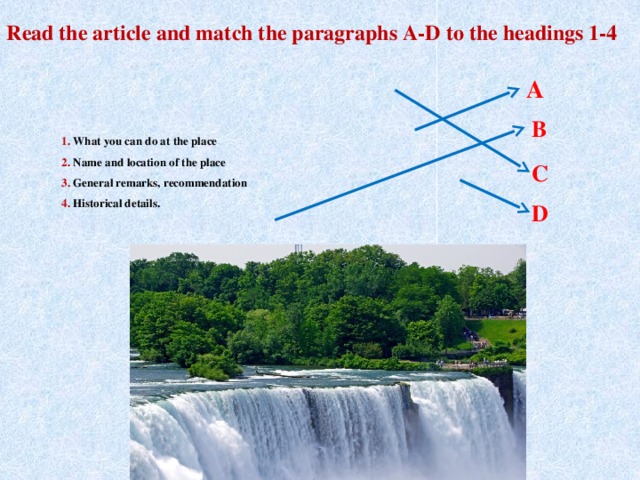 Read the article and match the paragraphs A-D to the headings 1-4

1. What you can do at the place
2. Name and location of the place
3. General remarks, recommendation
4. Historical details.

A
B
C
D